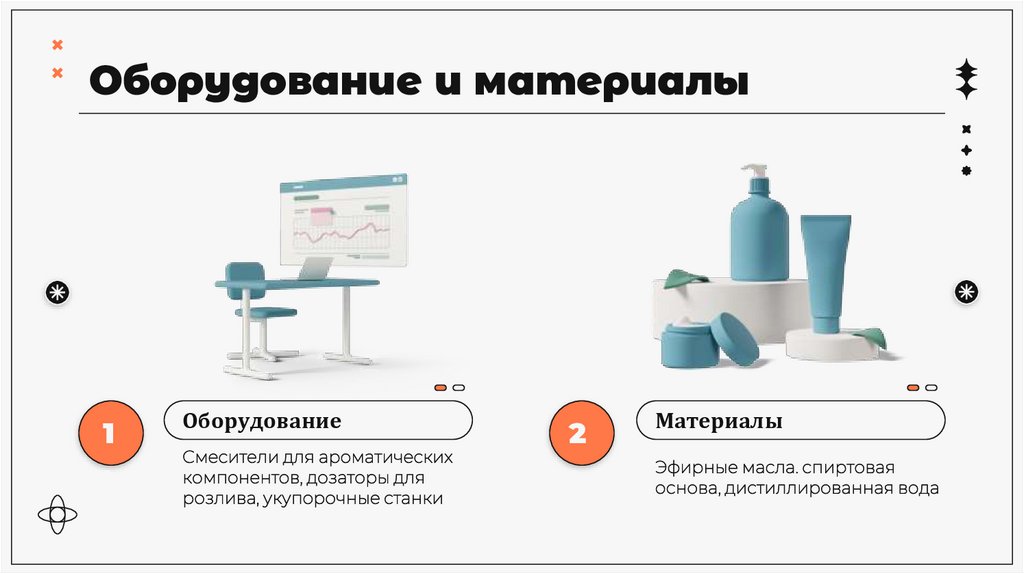 Оборудование и материалы

1

Оборудование

Смесители для ароматических компонентов, дозаторы для розлива, укупорочные станки

2

Материалы

Эфирные масла. спиртовая основа, дистиллированная вода